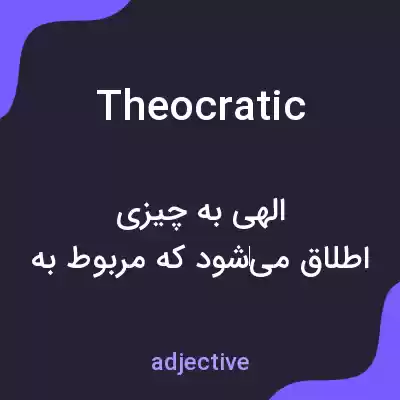 Theocratic

الهی به چیزی
اطلاق می‌شود که مربوط به

adjective